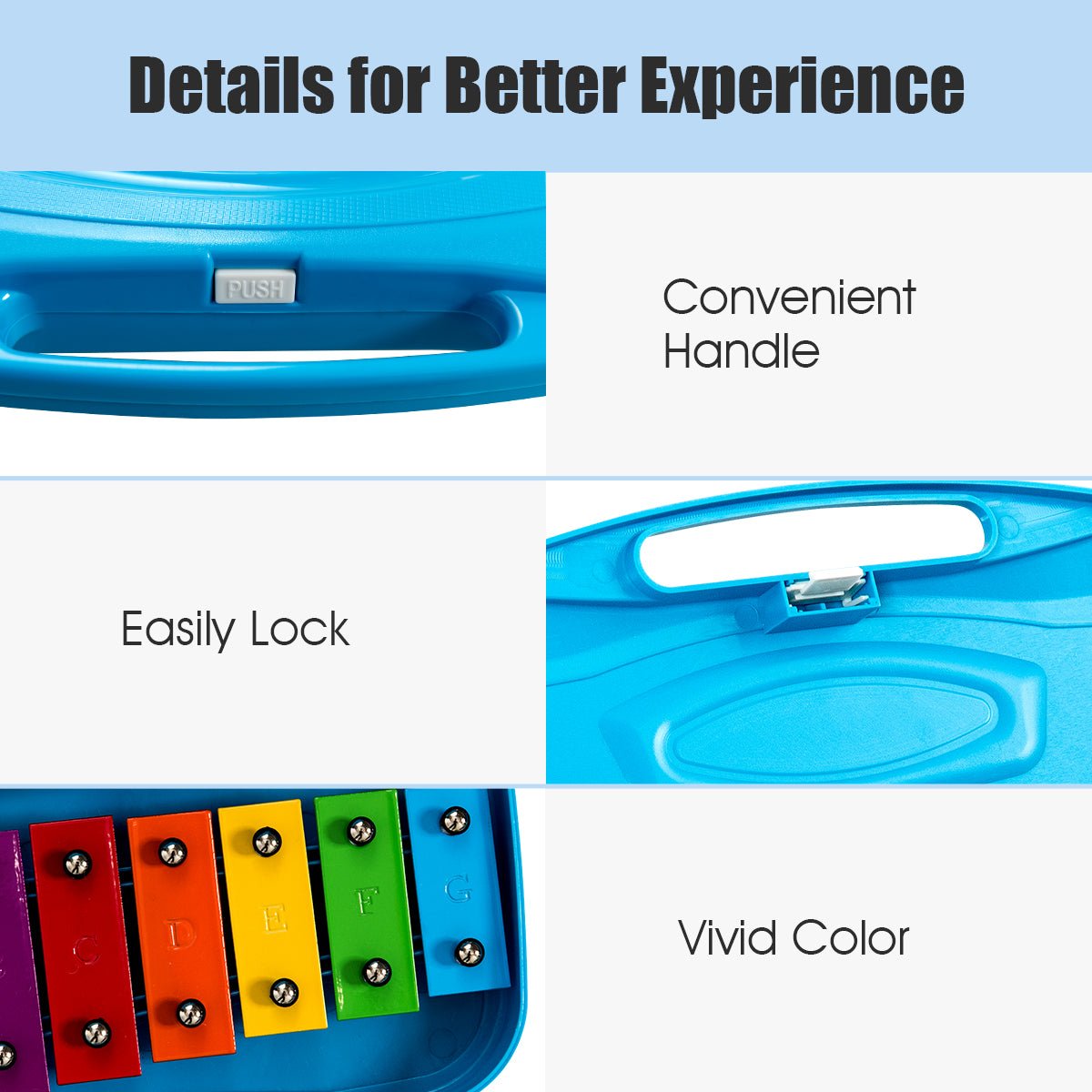 Details for Better Experience

PUSH

Convenient Handle

Easily Lock

C D E F G

Vivid Color